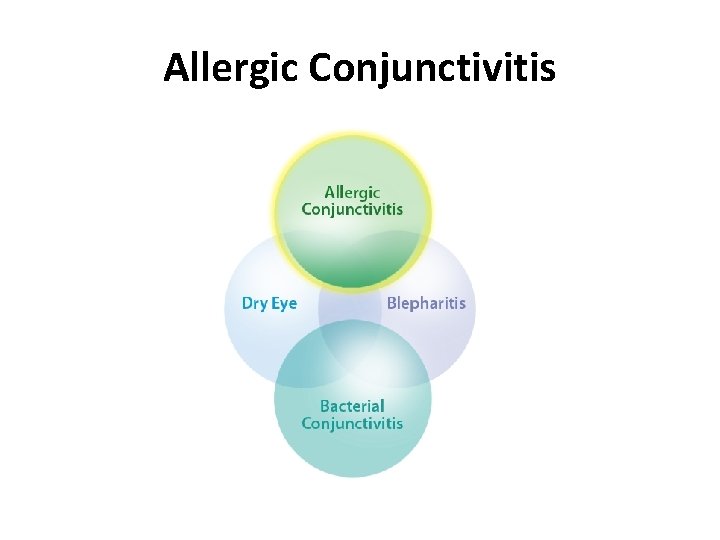 Allergic Conjunctivitis

Allergic Conjunctivitis

Dry Eye

Blepharitis

Bacterial Conjunctivitis